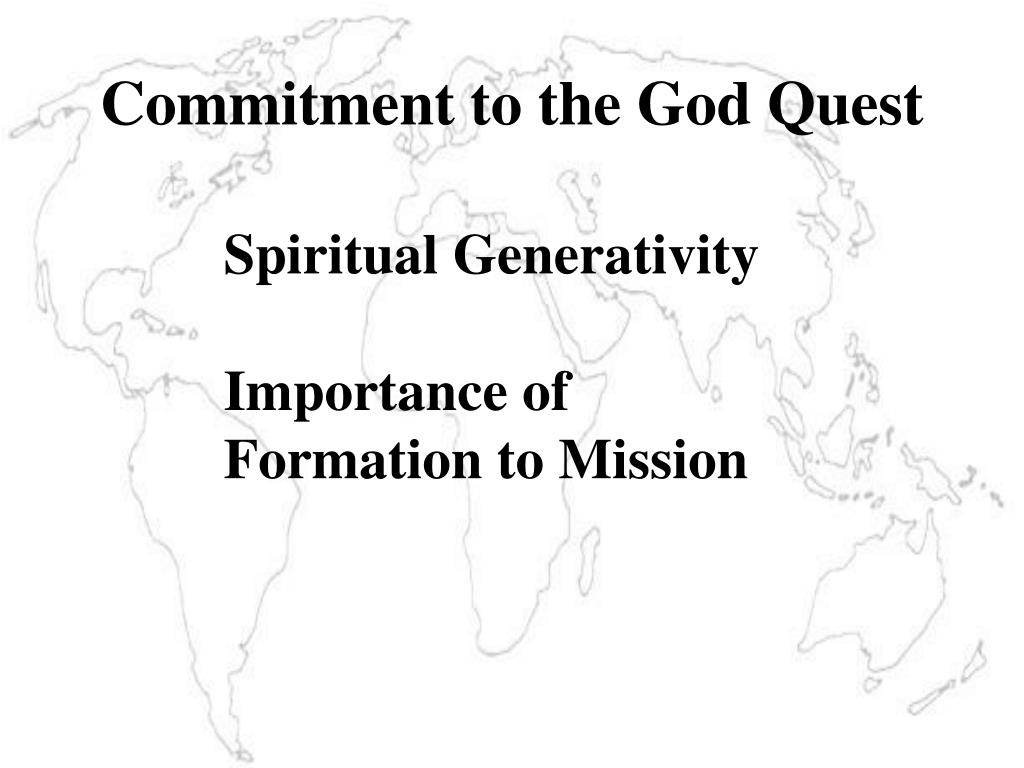 Commitment to the God Quest

Spiritual Generativity

Importance of Formation to Mission